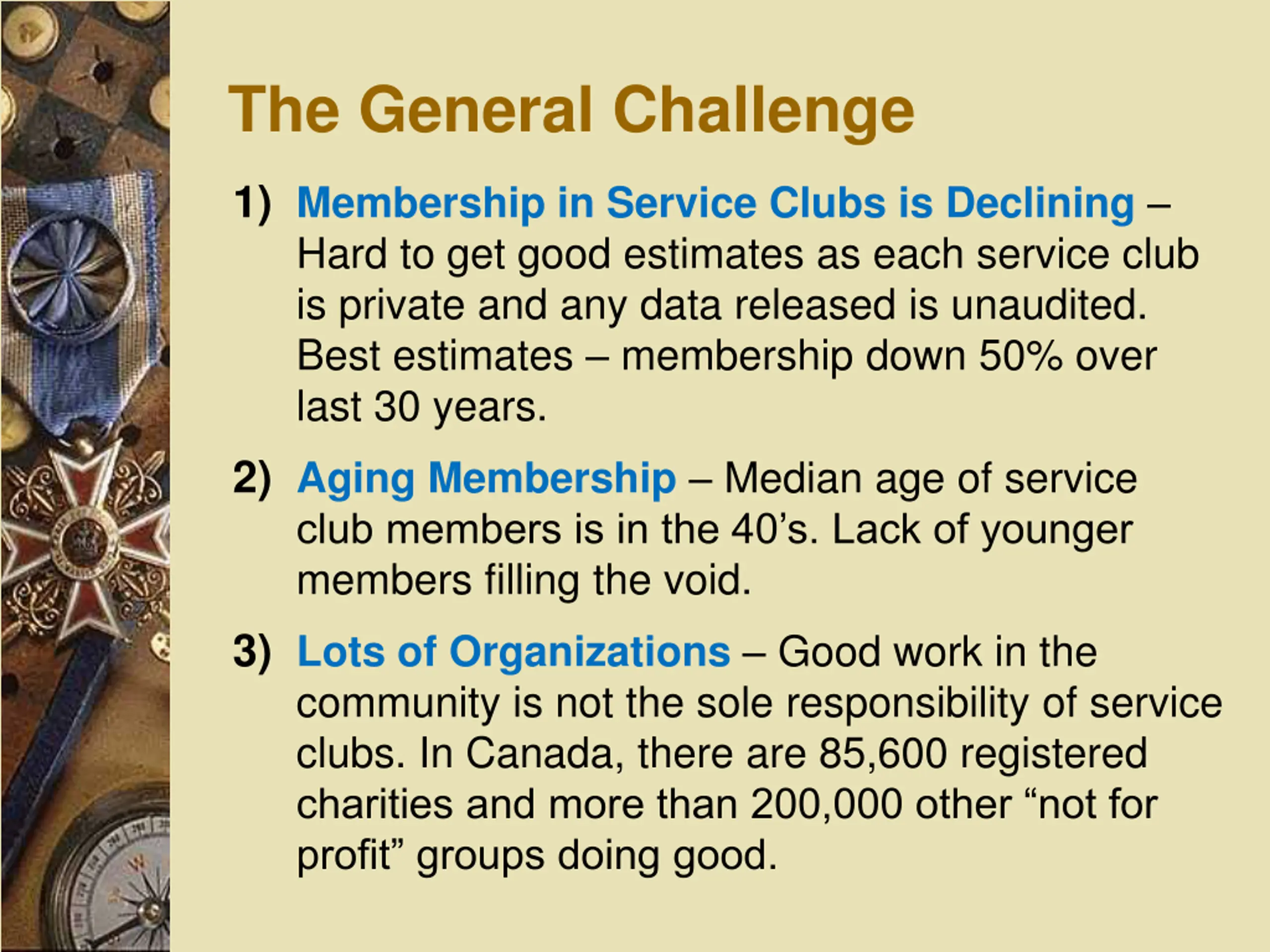 The General Challenge

1) Membership in Service Clubs is Declining – Hard to get good estimates as each service club is private and any data released is unaudited. Best estimates – membership down 50% over last 30 years.

2) Aging Membership – Median age of service club members is in the 40’s. Lack of younger members filling the void.

3) Lots of Organizations – Good work in the community is not the sole responsibility of service clubs. In Canada, there are 85,600 registered charities and more than 200,000 other “not for profit” groups doing good.